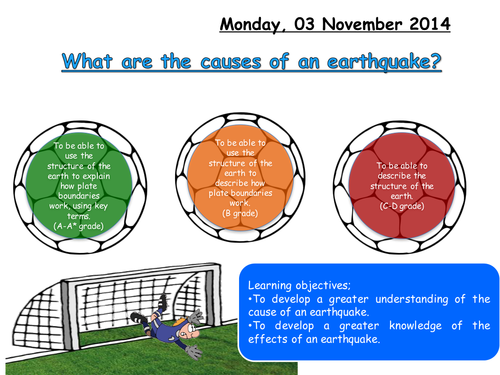 Monday, 03 November 2014

What are the causes of an earthquake?

To be able to use the structure of the earth to explain how plate boundaries work, using key terms.
(A-A* grade)

To be able to use the structure of the earth to describe how plate boundaries work.
(B grade)

To be able to describe the structure of the earth.
(C-D grade)

Learning objectives;
•To develop a greater understanding of the cause of an earthquake.
•To develop a greater knowledge of the effects of an earthquake.